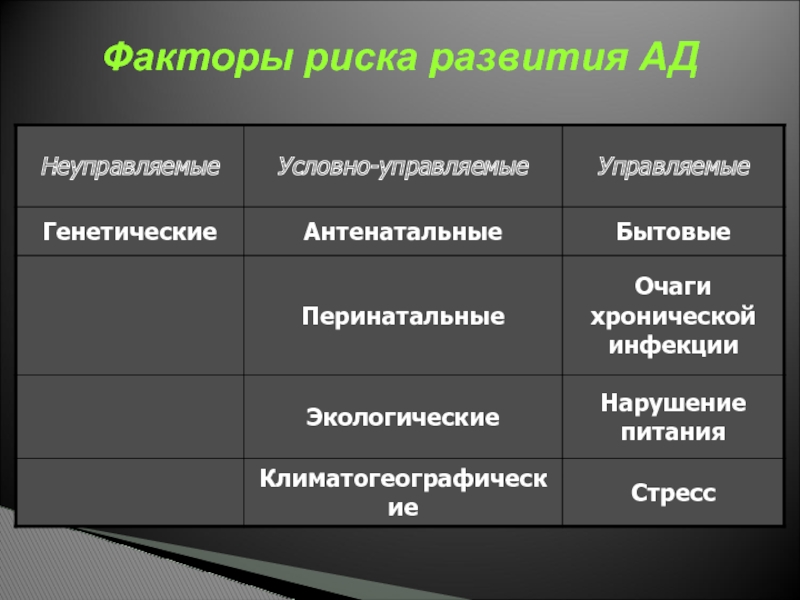 Факторы риска развития АД

| Неуправляемые | Условно-управляемые | Управляемые |
|---|---|---|
| Генетические | Антенатальные | Бытовые |
| | Перинатальные | Очаги хронической инфекции |
| | Экологические | Нарушение питания |
| | Климатогеографические | Стресс |